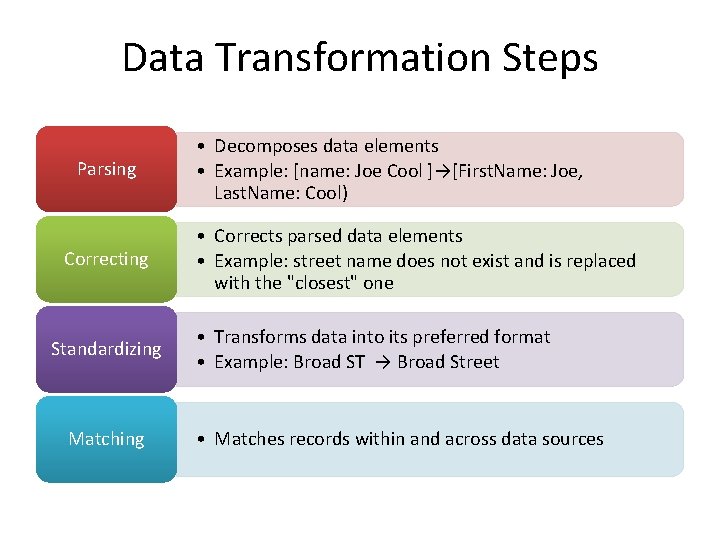 Data Transformation Steps

Parsing

• Decomposes data elements
• Example: [name: Joe Cool ]→[FirstName: Joe, LastName: Cool)

Correcting

• Corrects parsed data elements
• Example: street name does not exist and is replaced with the "closest" one

Standardizing

• Transforms data into its preferred format
• Example: Broad ST → Broad Street

Matching

• Matches records within and across data sources